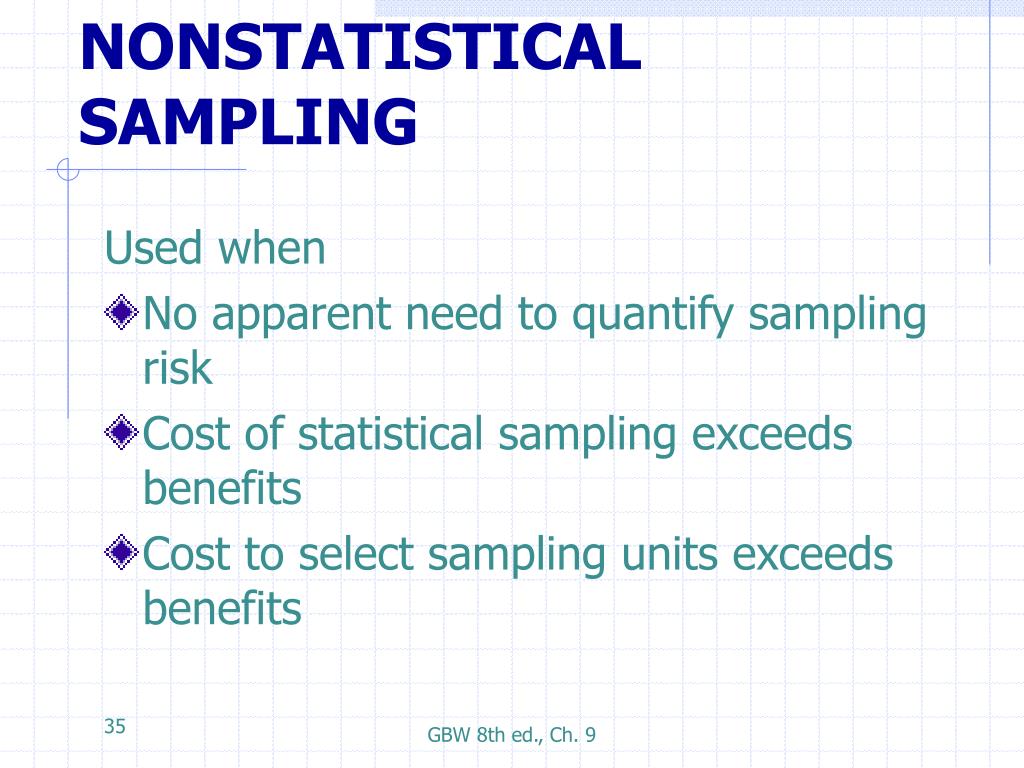 NONSTATISTICAL SAMPLING

Used when

No apparent need to quantify sampling risk

Cost of statistical sampling exceeds benefits

Cost to select sampling units exceeds benefits

35

GBW 8th ed., Ch. 9